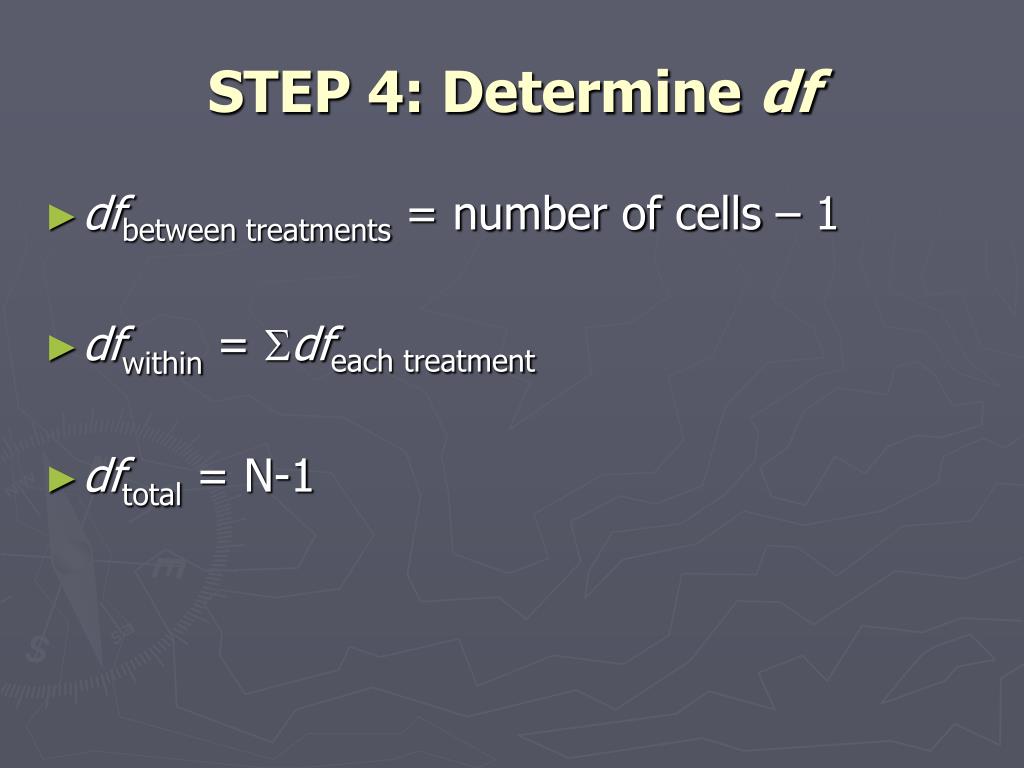 STEP 4: Determine df

► $df_{\text{between treatments}}$ = number of cells – 1

► $df_{\text{within}} = \Sigma df_{\text{each treatment}}$

► $df_{\text{total}}$ = N-1